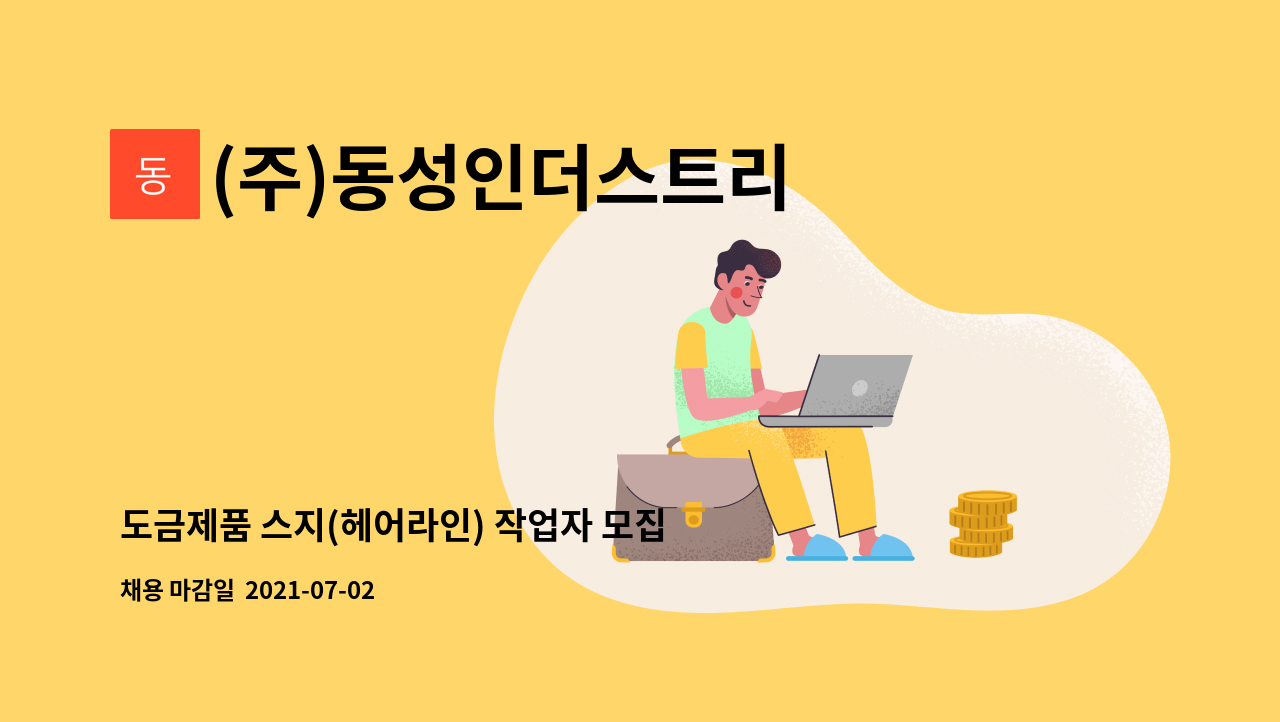 동

(주)동성인더스트리

도금제품 스지(헤어라인) 작업자 모집

채용 마감일 2021-07-02